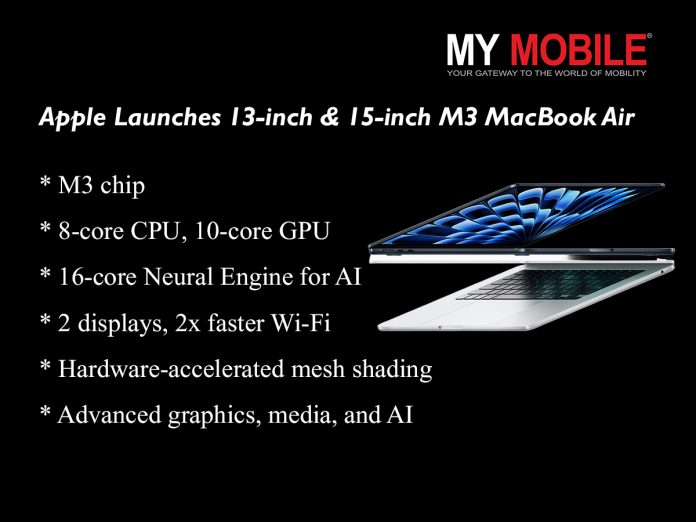 MY MOBILE®
YOUR GATEWAY TO THE WORLD OF MOBILITY

Apple Launches 13-inch & 15-inch M3 MacBook Air

* M3 chip

* 8-core CPU, 10-core GPU

* 16-core Neural Engine for AI

* 2 displays, 2x faster Wi-Fi

* Hardware-accelerated mesh shading

* Advanced graphics, media, and AI